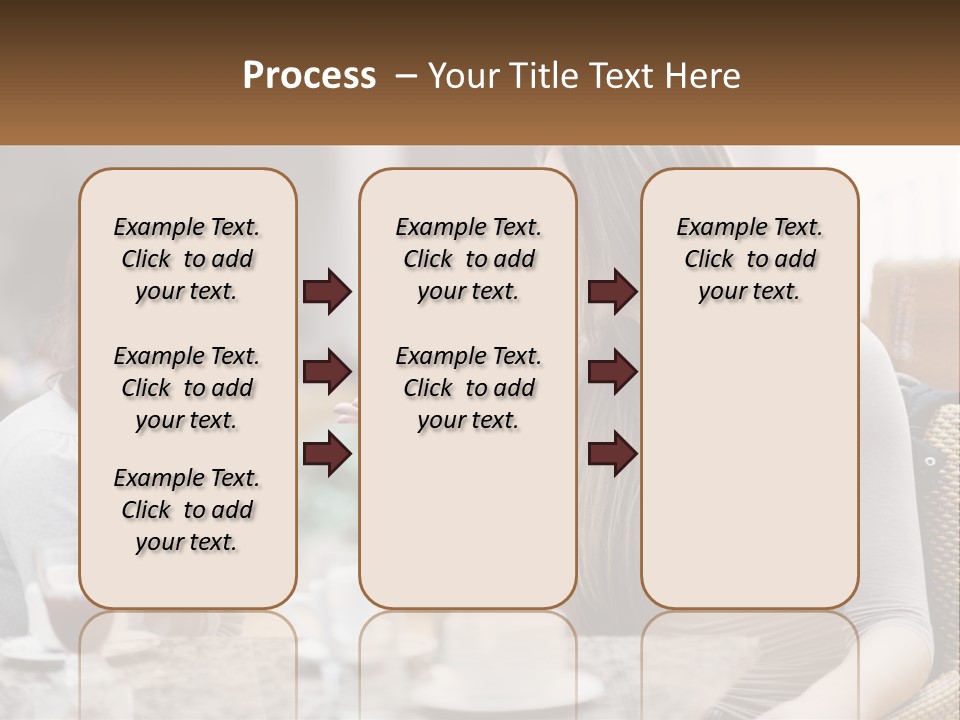 Process – Your Title Text Here

Example Text. Click to add your text.

Example Text. Click to add your text.

Example Text. Click to add your text.

Example Text. Click to add your text.

Example Text. Click to add your text.

Example Text. Click to add your text.